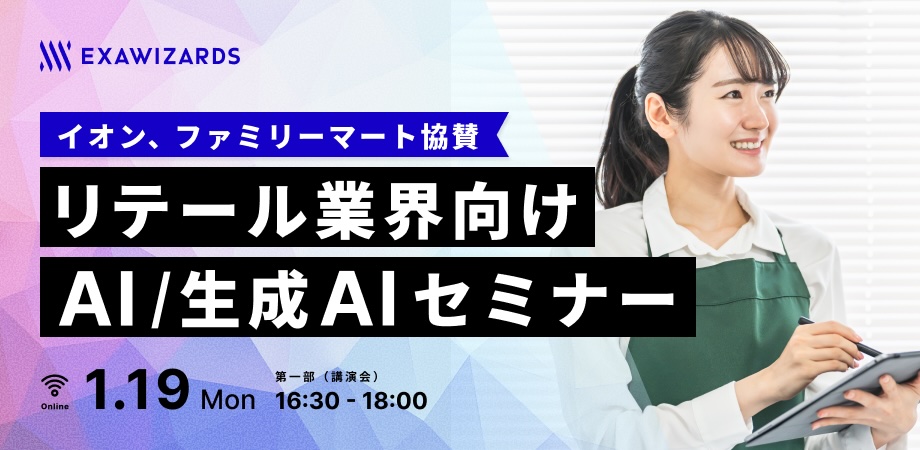 EXAWIZARDS

イオン、ファミリーマート協賛

リテール業界向け
AI/生成AIセミナー

Online

1.19 Mon

第一部（講演会）
16:30 - 18:00